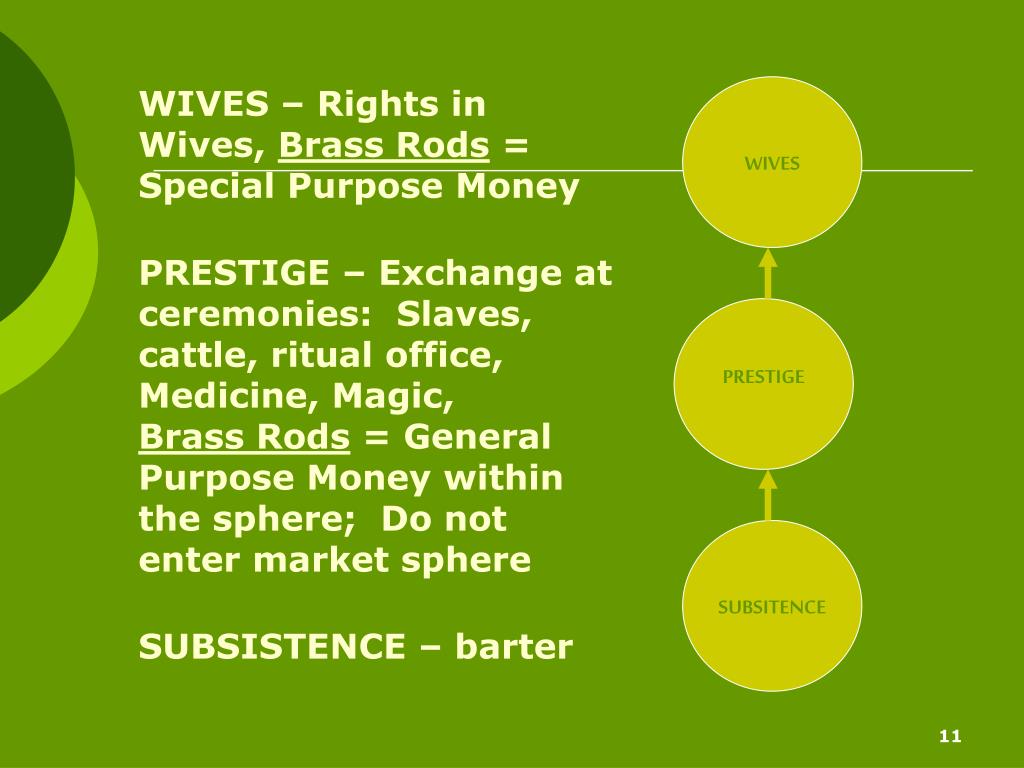 WIVES – Rights in Wives, Brass Rods = Special Purpose Money

PRESTIGE – Exchange at ceremonies: Slaves, cattle, ritual office, Medicine, Magic, Brass Rods = General Purpose Money within the sphere; Do not enter market sphere

SUBSISTENCE – barter

WIVES

PRESTIGE

SUBSITENCE

11